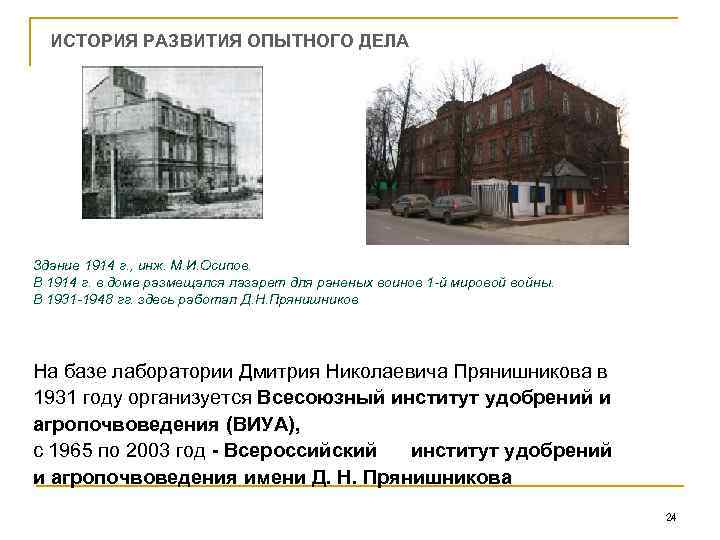 ИСТОРИЯ РАЗВИТИЯ ОПЫТНОГО ДЕЛА

Здание 1914 г., инж. М.И.Осипов.
В 1914 г. в доме размещался лазарет для раненых воинов 1-й мировой войны.
В 1931-1948 гг. здесь работал Д.Н.Прянишников

На базе лаборатории Дмитрия Николаевича Прянишникова в 1931 году организуется Всесоюзный институт удобрений и агропочвоведения (ВИУА),
с 1965 по 2003 год - Всероссийский институт удобрений и агропочвоведения имени Д. Н. Прянишникова

24